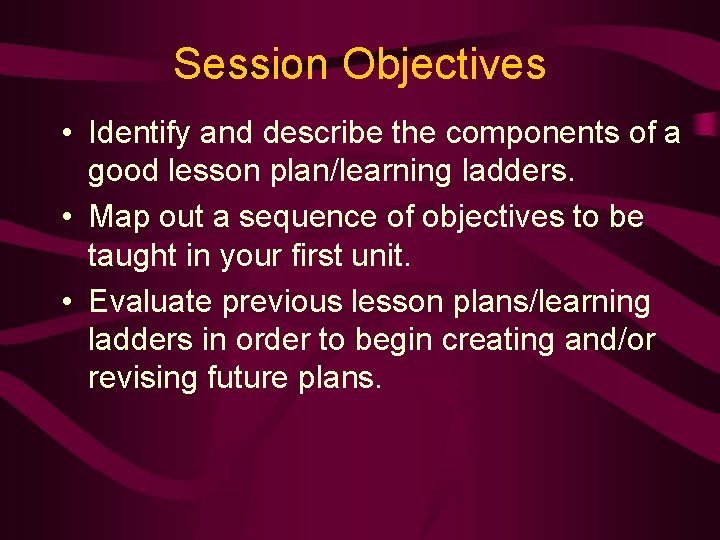 Session Objectives

• Identify and describe the components of a good lesson plan/learning ladders.

• Map out a sequence of objectives to be taught in your first unit.

• Evaluate previous lesson plans/learning ladders in order to begin creating and/or revising future plans.